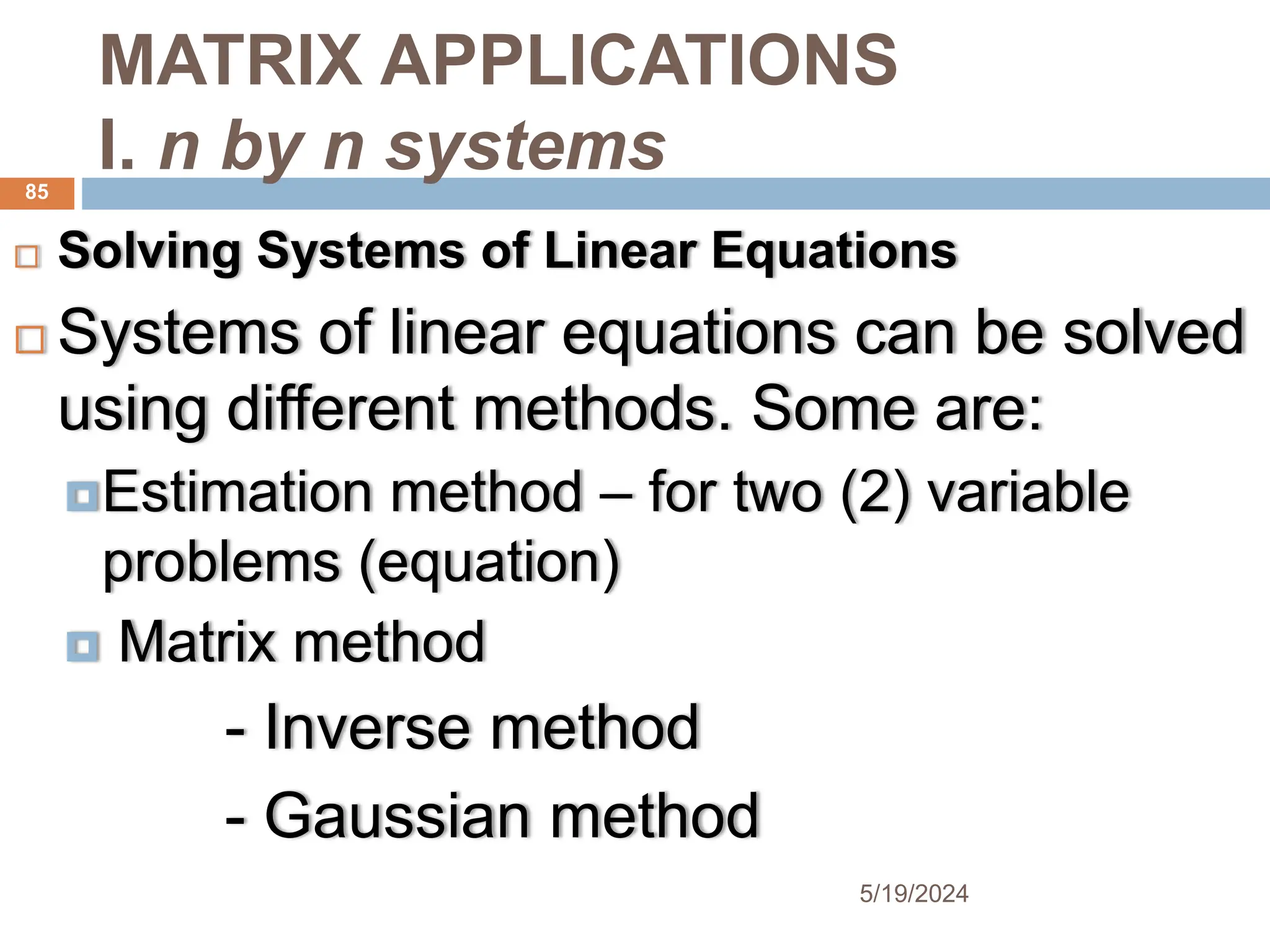 MATRIX APPLICATIONS
I. n by n systems

85

Solving Systems of Linear Equations

Systems of linear equations can be solved using different methods. Some are:

Estimation method – for two (2) variable problems (equation)

Matrix method

- Inverse method

- Gaussian method

5/19/2024